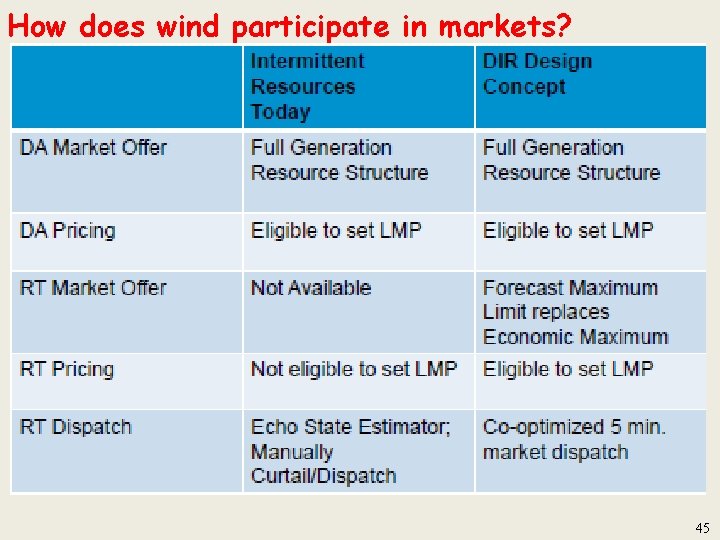 How does wind participate in markets?

| | Intermittent Resources Today | DIR Design Concept |
|---|---|---|
| DA Market Offer | Full Generation Resource Structure | Full Generation Resource Structure |
| DA Pricing | Eligible to set LMP | Eligible to set LMP |
| RT Market Offer | Not Available | Forecast Maximum Limit replaces Economic Maximum |
| RT Pricing | Not eligible to set LMP | Eligible to set LMP |
| RT Dispatch | Echo State Estimator; Manually Curtail/Dispatch | Co-optimized 5 min. market dispatch |

45